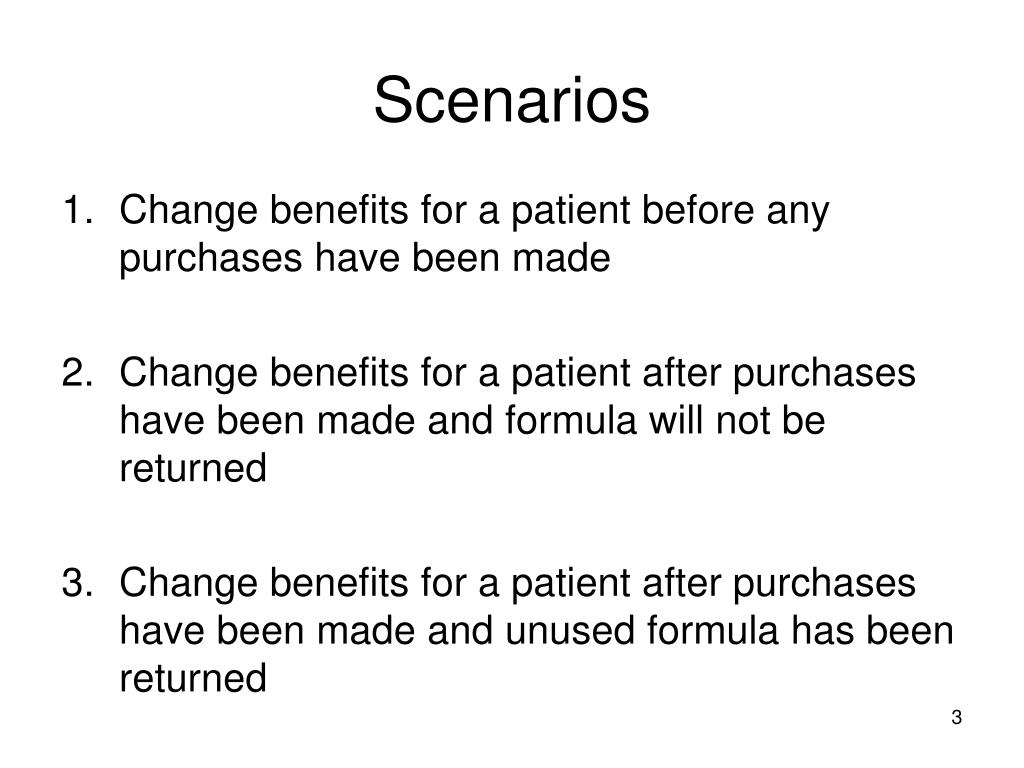 Scenarios

1. Change benefits for a patient before any purchases have been made

2. Change benefits for a patient after purchases have been made and formula will not be returned

3. Change benefits for a patient after purchases have been made and unused formula has been returned

3